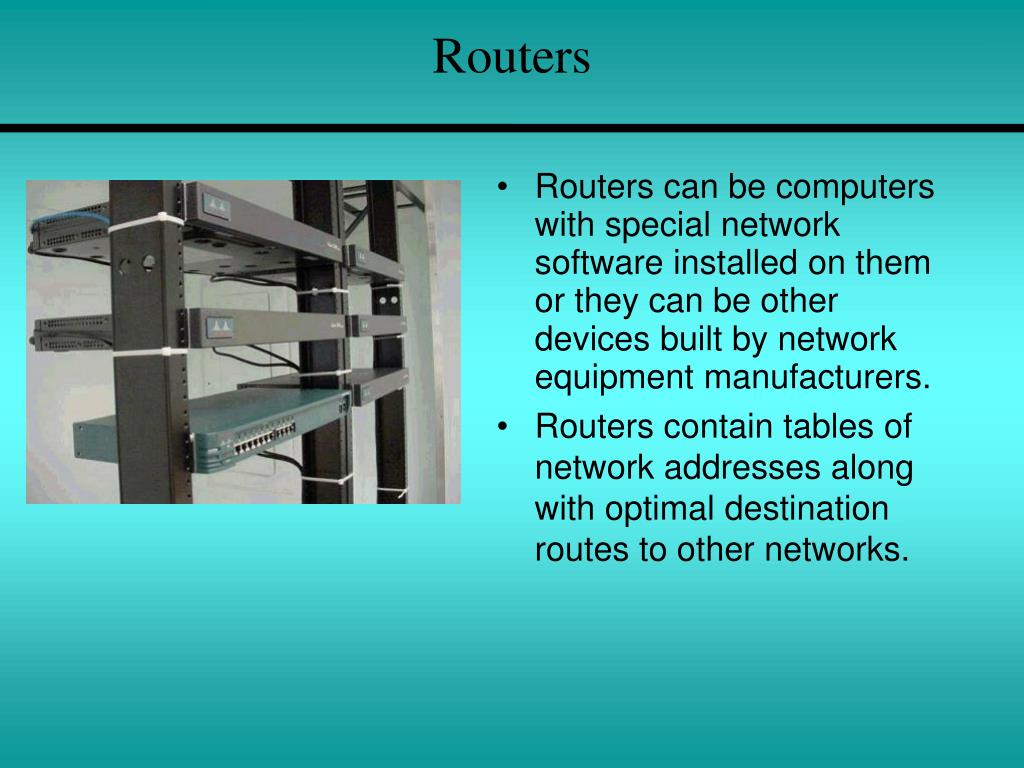 Routers

• Routers can be computers with special network software installed on them or they can be other devices built by network equipment manufacturers.

• Routers contain tables of network addresses along with optimal destination routes to other networks.